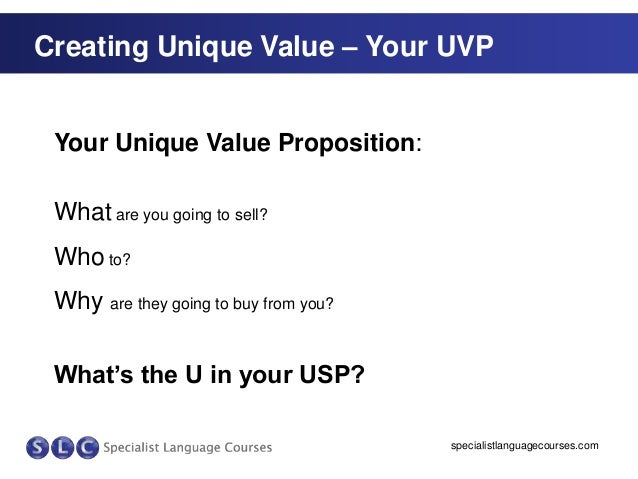 Creating Unique Value – Your UVP

Your Unique Value Proposition:

What are you going to sell?

Who to?

Why are they going to buy from you?

What's the U in your USP?

SLC Specialist Language Courses

specialistlanguagecourses.com